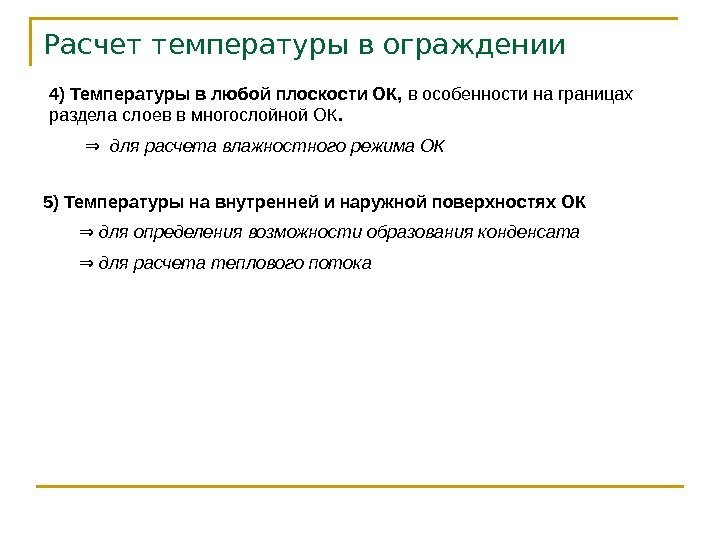 Расчет температуры в ограждении

4) Температуры в любой плоскости ОК, в особенности на границах раздела слоев в многослойной ОК.

⇒ для расчета влажностного режима ОК

5) Температуры на внутренней и наружной поверхностях ОК

⇒ для определения возможности образования конденсата

⇒ для расчета теплового потока